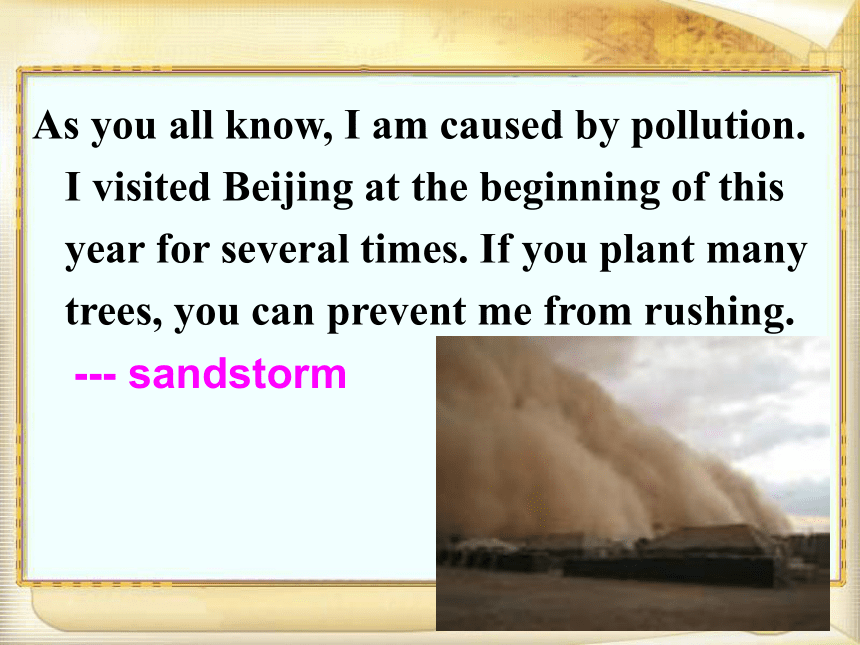 As you all know, I am caused by pollution. I visited Beijing at the beginning of this year for several times. If you plant many trees, you can prevent me from rushing.

--- sandstorm